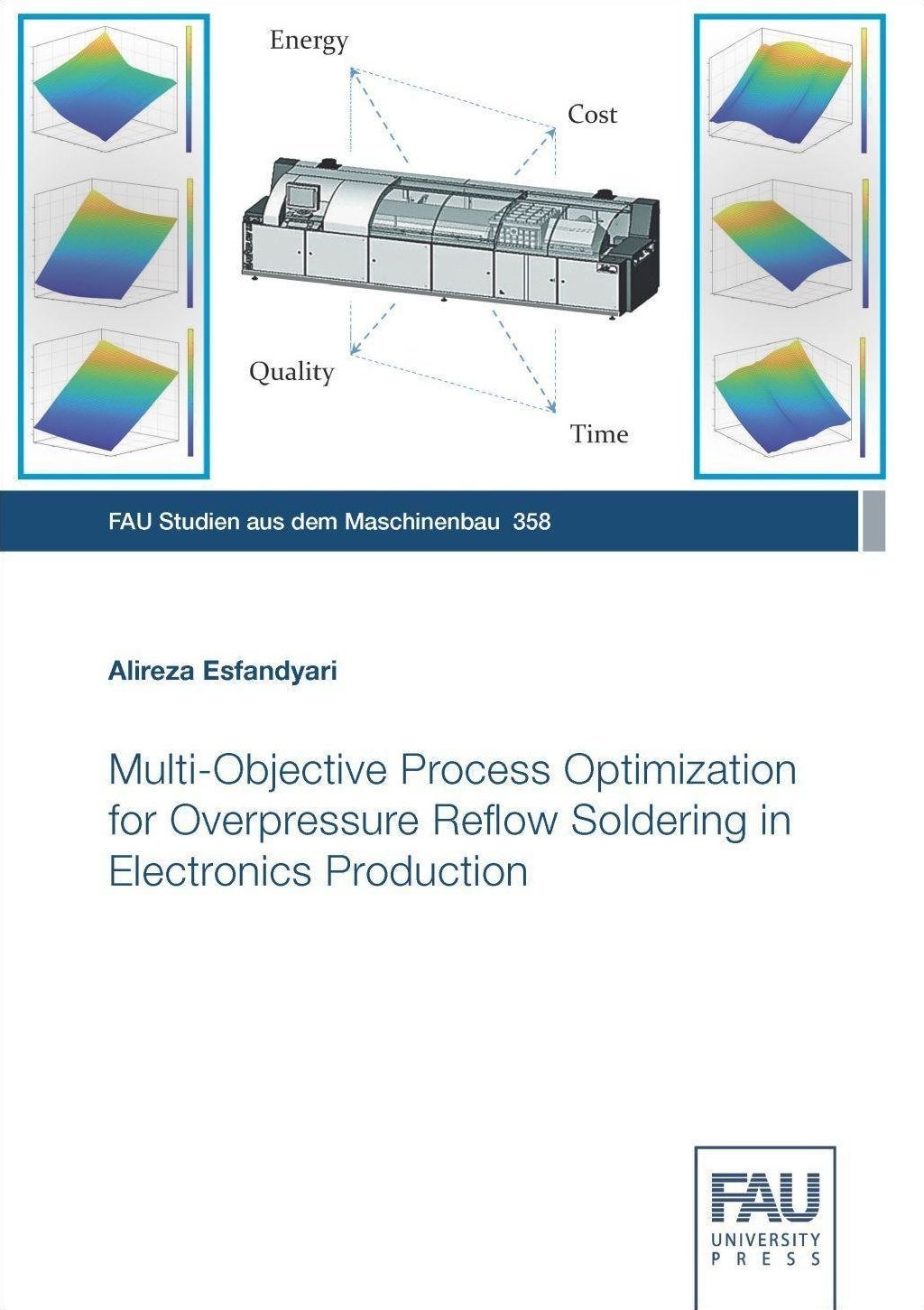 Energy

Cost

Quality

Time

FAU Studien aus dem Maschinenbau 358

Alireza Esfandyari

Multi-Objective Process Optimization for Overpressure Reflow Soldering in Electronics Production

FAU
UNIVERSITY
PRESS